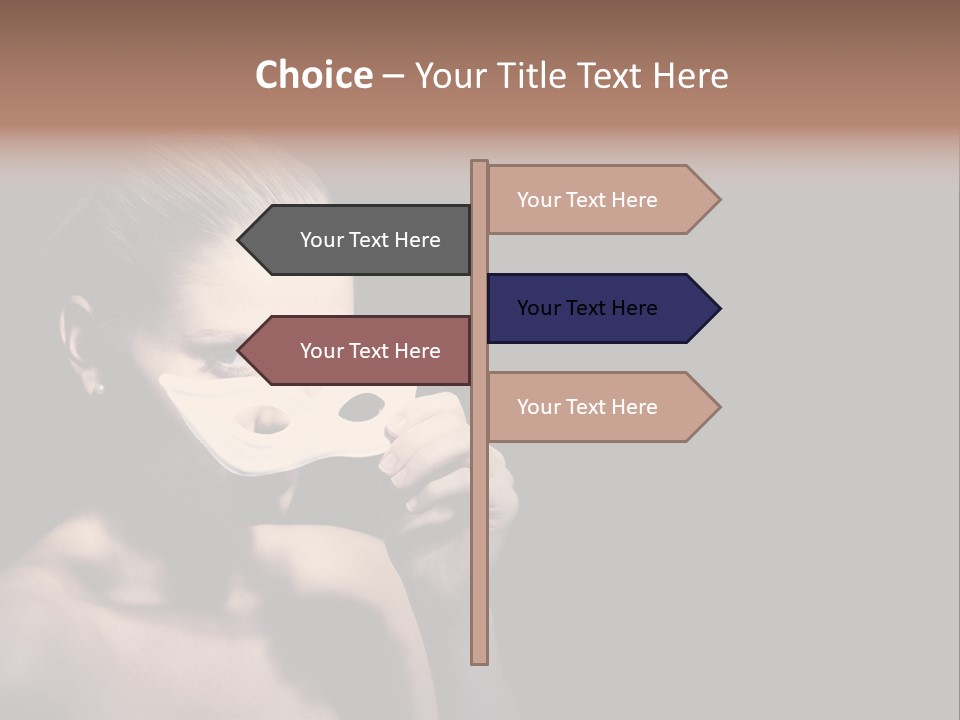 Choice – Your Title Text Here

Your Text Here

Your Text Here

Your Text Here

Your Text Here

Your Text Here